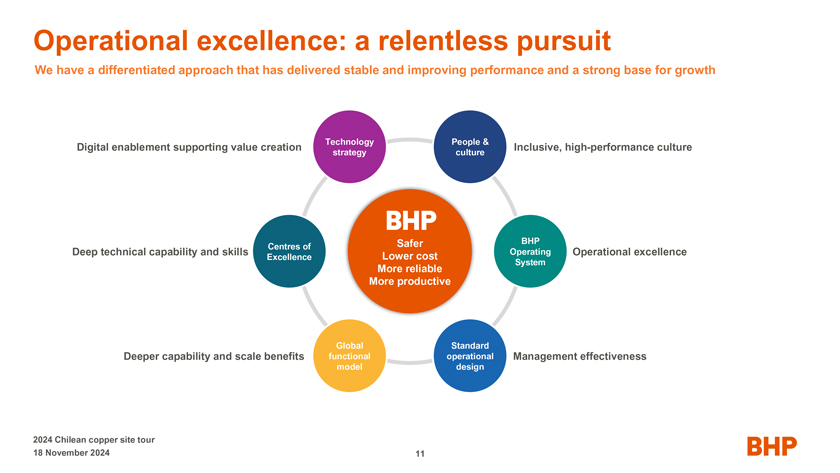 Operational excellence: a relentless pursuit

We have a differentiated approach that has delivered stable and improving performance and a strong base for growth

Digital enablement supporting value creation

Technology strategy

People & culture

Inclusive, high-performance culture

Deep technical capability and skills

Centres of Excellence

BHP
Safer
Lower cost
More reliable
More productive

BHP Operating System

Operational excellence

Deeper capability and scale benefits

Global functional model

Standard operational design

Management effectiveness

2024 Chilean copper site tour
18 November 2024

11

BHP